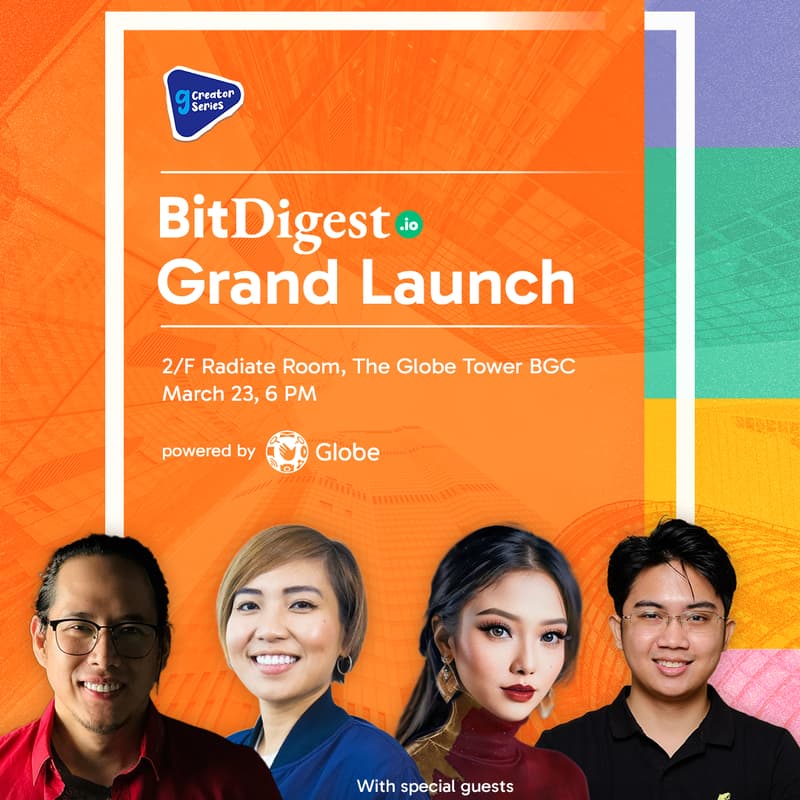 g Creator Series

BitDigest.io
Grand Launch

2/F Radiate Room, The Globe Tower BGC
March 23, 6 PM

powered by Globe

With special guests